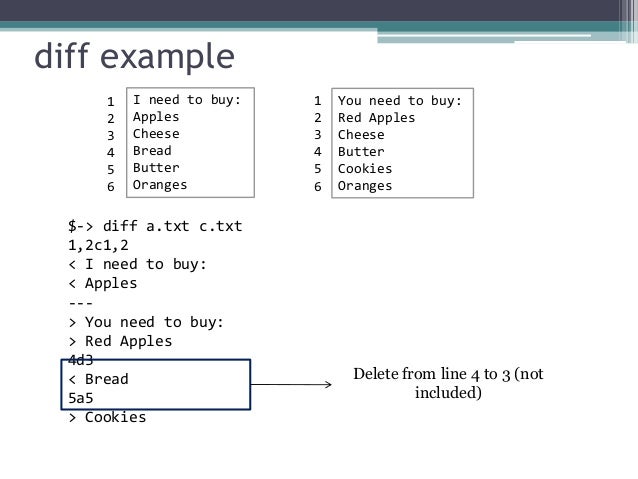 diff example

1 I need to buy:
2 Apples
3 Cheese
4 Bread
5 Butter
6 Oranges

1 You need to buy:
2 Red Apples
3 Cheese
4 Butter
5 Cookies
6 Oranges

$-> diff a.txt c.txt
1,2c1,2
< I need to buy:
< Apples
---
> You need to buy:
> Red Apples
4d3
< Bread
5a5
> Cookies

Delete from line 4 to 3 (not included)